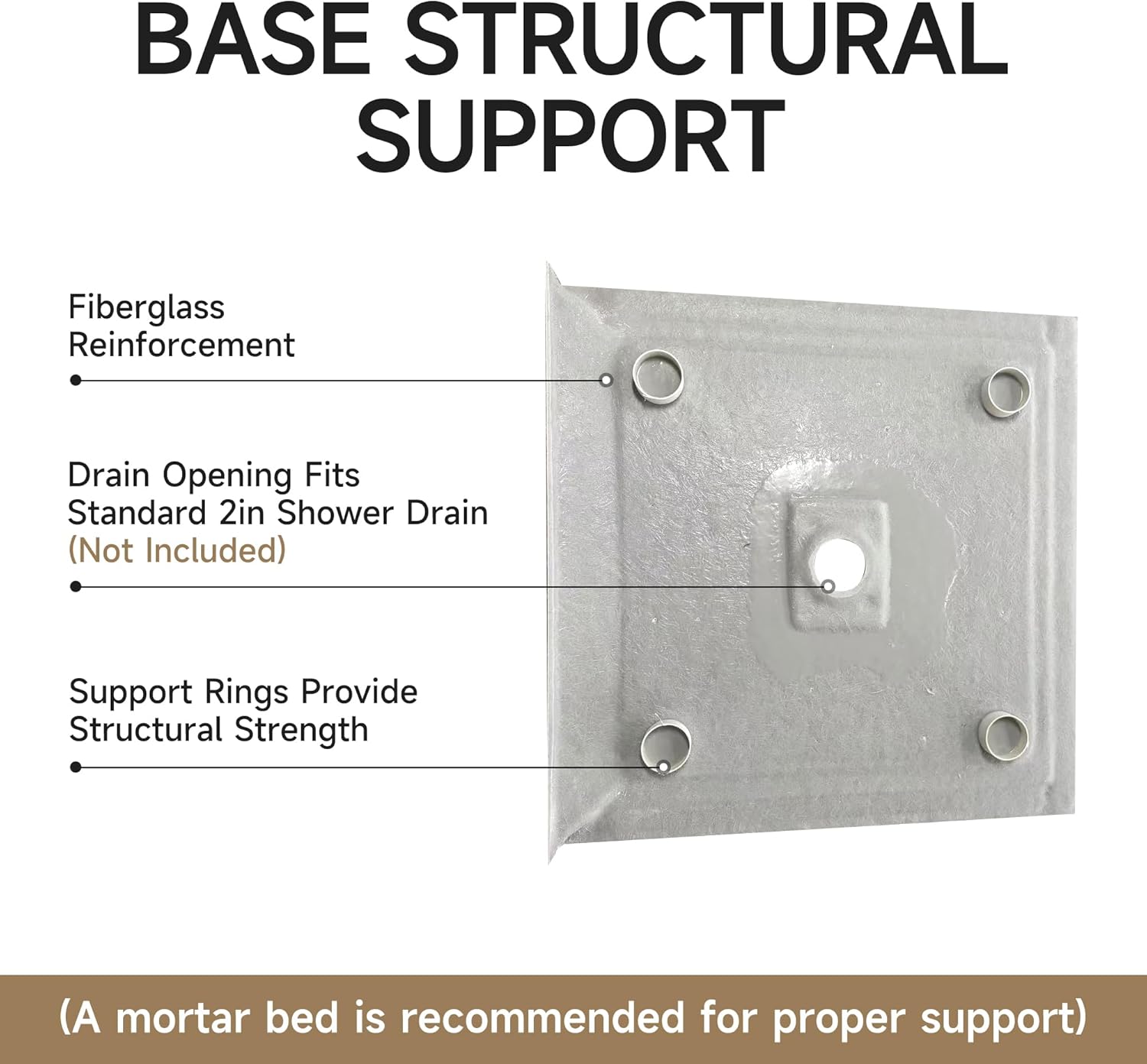 BASE STRUCTURAL SUPPORT

Fiberglass Reinforcement

Drain Opening Fits Standard 2in Shower Drain (Not Included)

Support Rings Provide Structural Strength

(A mortar bed is recommended for proper support)